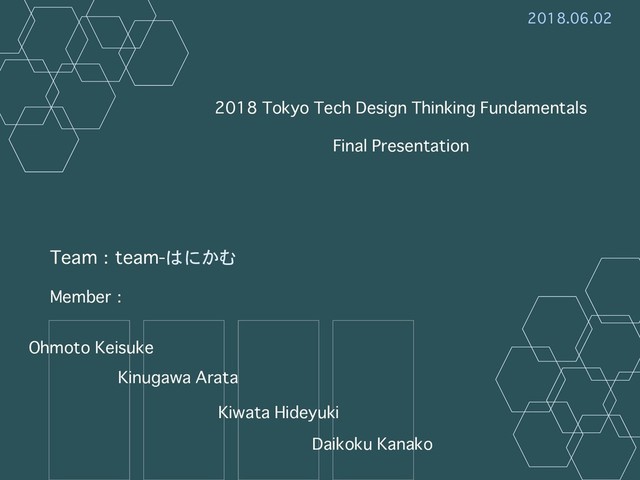 2018.06.02

2018 Tokyo Tech Design Thinking Fundamentals

Final Presentation

Team : team-はにかむ

Member :

Ohmoto Keisuke

Kinugawa Arata

Kiwata Hideyuki

Daikoku Kanako